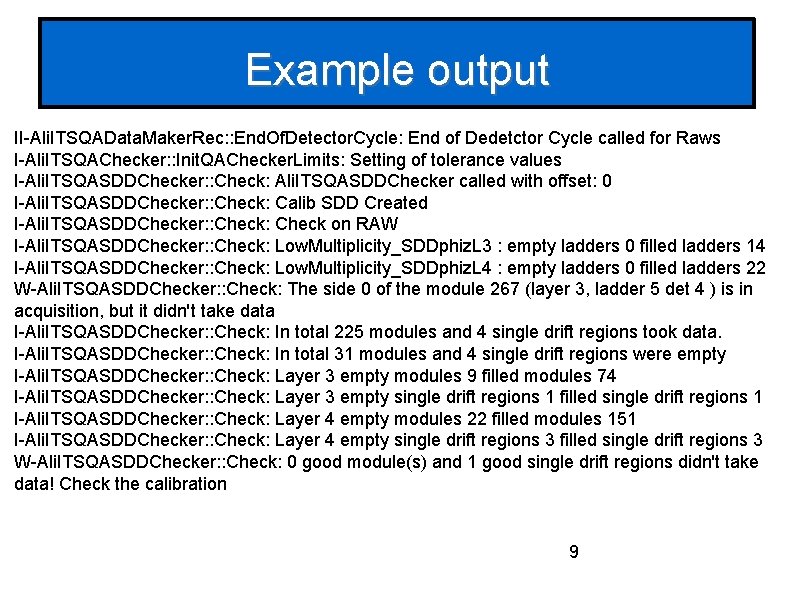 Example output

II-AliITSQADataMakerRec::EndOfDetectorCycle: End of Dedetctor Cycle called for Raws
I-AliITSQAChecker::InitQACheckerLimits: Setting of tolerance values
I-AliITSQASDDChecker::Check: AliITSQASDDChecker called with offset: 0
I-AliITSQASDDChecker::Check: Calib SDD Created
I-AliITSQASDDChecker::Check: Check on RAW
I-AliITSQASDDChecker::Check: LowMultiplicity_SDDphizL3 : empty ladders 0 filled ladders 14
I-AliITSQASDDChecker::Check: LowMultiplicity_SDDphizL4 : empty ladders 0 filled ladders 22
W-AliITSQASDDChecker::Check: The side 0 of the module 267 (layer 3, ladder 5 det 4 ) is in acquisition, but it didn't take data
I-AliITSQASDDChecker::Check: In total 225 modules and 4 single drift regions took data.
I-AliITSQASDDChecker::Check: In total 31 modules and 4 single drift regions were empty
I-AliITSQASDDChecker::Check: Layer 3 empty modules 9 filled modules 74
I-AliITSQASDDChecker::Check: Layer 3 empty single drift regions 1 filled single drift regions 1
I-AliITSQASDDChecker::Check: Layer 4 empty modules 22 filled modules 151
I-AliITSQASDDChecker::Check: Layer 4 empty single drift regions 3 filled single drift regions 3
W-AliITSQASDDChecker::Check: 0 good module(s) and 1 good single drift regions didn't take data! Check the calibration

9